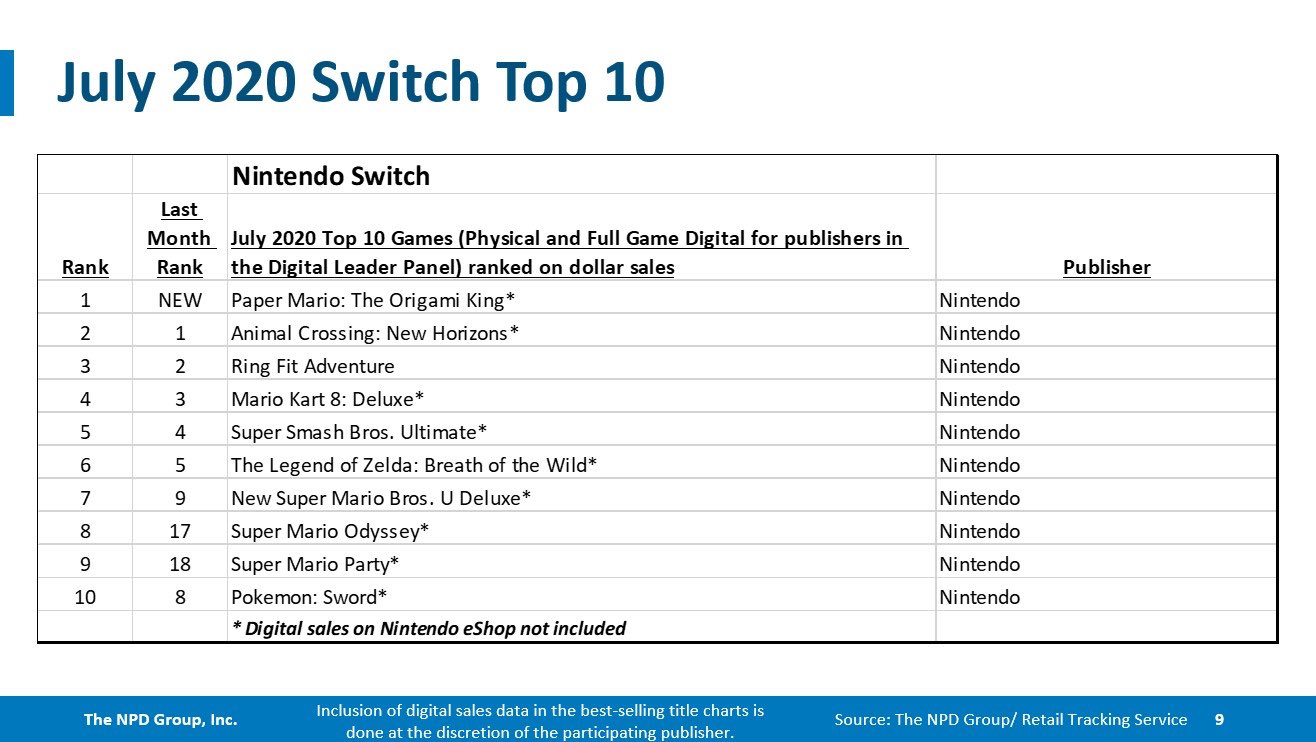 July 2020 Switch Top 10

| | | Nintendo Switch | |
|---|---|---|---|
| Rank | Last Month Rank | July 2020 Top 10 Games (Physical and Full Game Digital for publishers in the Digital Leader Panel) ranked on dollar sales | Publisher |
| 1 | NEW | Paper Mario: The Origami King* | Nintendo |
| 2 | 1 | Animal Crossing: New Horizons* | Nintendo |
| 3 | 2 | Ring Fit Adventure | Nintendo |
| 4 | 3 | Mario Kart 8: Deluxe* | Nintendo |
| 5 | 4 | Super Smash Bros. Ultimate* | Nintendo |
| 6 | 5 | The Legend of Zelda: Breath of the Wild* | Nintendo |
| 7 | 9 | New Super Mario Bros. U Deluxe* | Nintendo |
| 8 | 17 | Super Mario Odyssey* | Nintendo |
| 9 | 18 | Super Mario Party* | Nintendo |
| 10 | 8 | Pokemon: Sword* | Nintendo |
| | | * Digital sales on Nintendo eShop not included | |

The NPD Group, Inc.

Inclusion of digital sales data in the best-selling title charts is done at the discretion of the participating publisher.

Source: The NPD Group/ Retail Tracking Service

9